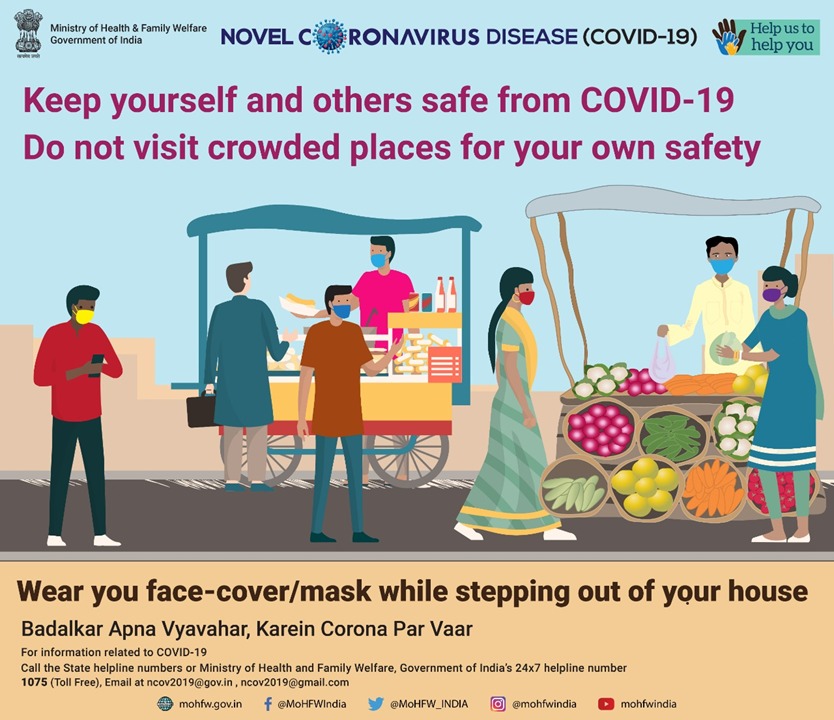 Ministry of Health & Family Welfare
Government of India

NOVEL CORONAVIRUS DISEASE (COVID-19)

Help us to help you

Keep yourself and others safe from COVID-19
Do not visit crowded places for your own safety

Wear you face-cover/mask while stepping out of your house

Badalkar Apna Vyavahar, Karein Corona Par Vaar

For information related to COVID-19
Call the State helpline numbers or Ministry of Health and Family Welfare, Government of India's 24x7 helpline number
1075 (Toll Free), Email at ncov2019@gov.in , ncov2019@gmail.com

mohfw.gov.in @MoHFWIndia @MoHFW_INDIA @mohfwindia mohfwindia